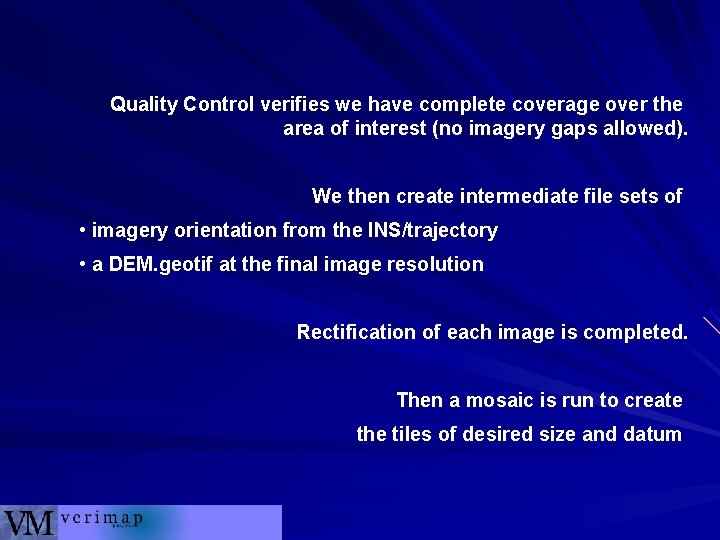 Quality Control verifies we have complete coverage over the area of interest (no imagery gaps allowed).

We then create intermediate file sets of

• imagery orientation from the INS/trajectory

• a DEM.geotif at the final image resolution

Rectification of each image is completed.

Then a mosaic is run to create

the tiles of desired size and datum

VM verimap